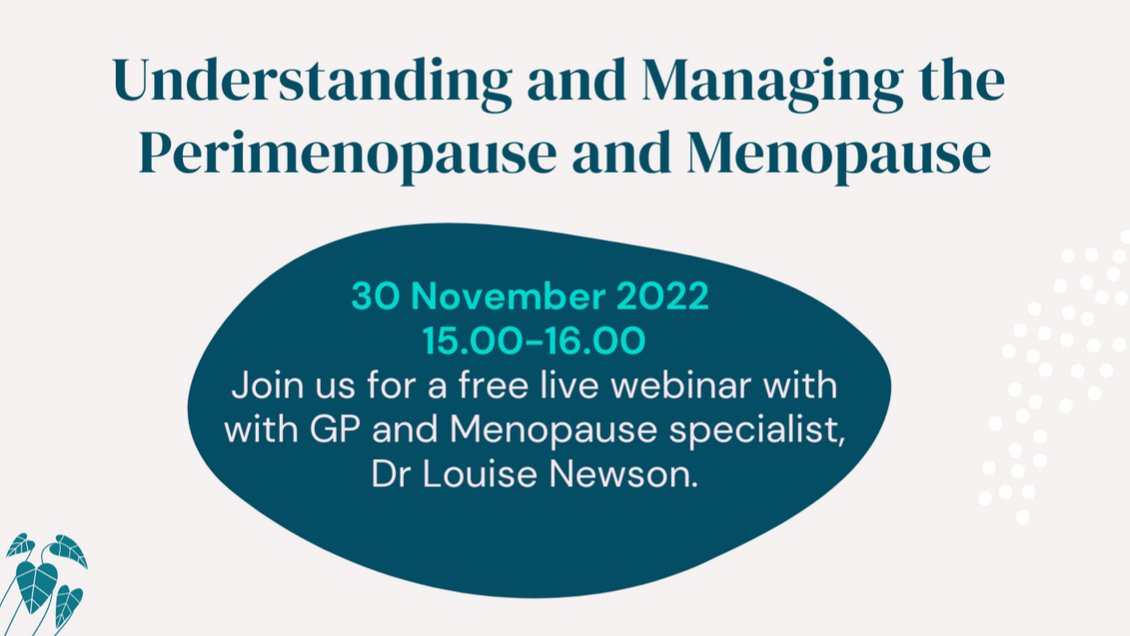 Understanding and Managing the Perimenopause and Menopause

30 November 2022
15.00-16.00
Join us for a free live webinar with with GP and Menopause specialist, Dr Louise Newson.